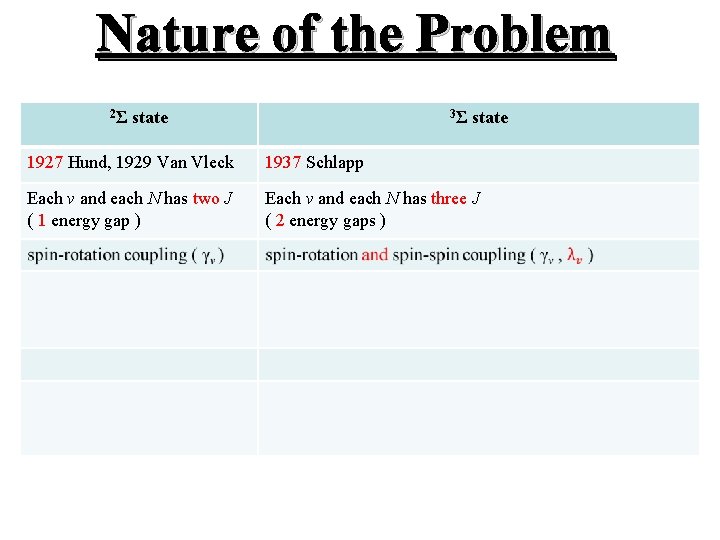 Nature of the Problem

| $^2\Sigma$ state | $^3\Sigma$ state |
|---|---|
| 1927 Hund, 1929 Van Vleck | 1937 Schlapp |
| Each $v$ and each $N$ has two $J$ ( 1 energy gap ) | Each $v$ and each $N$ has three $J$ ( 2 energy gaps ) |
| spin-rotation coupling ( $\gamma_v$ ) | spin-rotation and spin-spin coupling ( $\gamma_v$ , $\lambda_v$ ) |
| | |
| | |
| | |